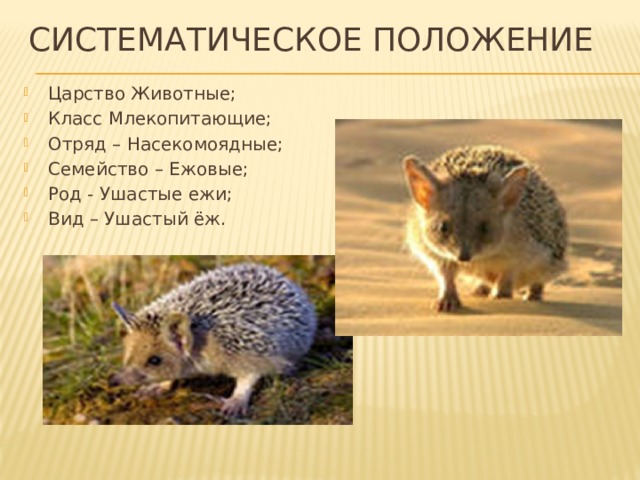 СИСТЕМАТИЧЕСКОЕ ПОЛОЖЕНИЕ

Царство Животные;
Класс Млекопитающие;
Отряд – Насекомоядные;
Семейство – Ежовые;
Род - Ушастые ежи;
Вид – Ушастый ёж.